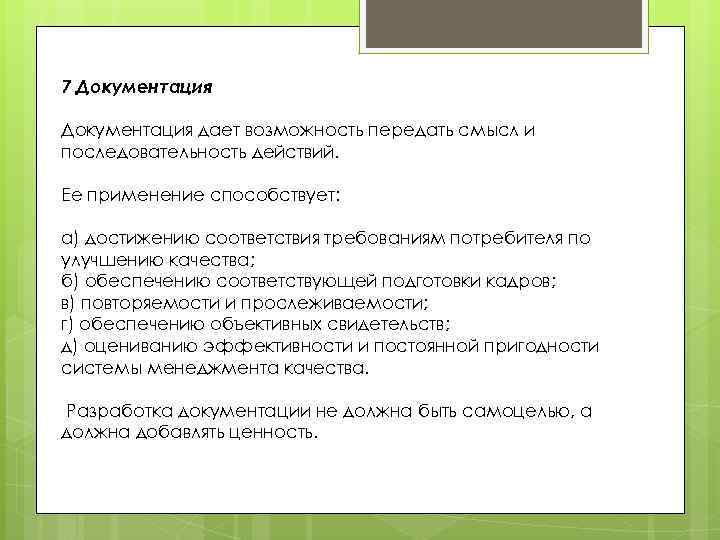 7 Документация

Документация дает возможность передать смысл и последовательность действий.

Ее применение способствует:

а) достижению соответствия требованиям потребителя по улучшению качества;
б) обеспечению соответствующей подготовки кадров;
в) повторяемости и прослеживаемости;
г) обеспечению объективных свидетельств;
д) оцениванию эффективности и постоянной пригодности системы менеджмента качества.

Разработка документации не должна быть самоцелью, а должна добавлять ценность.